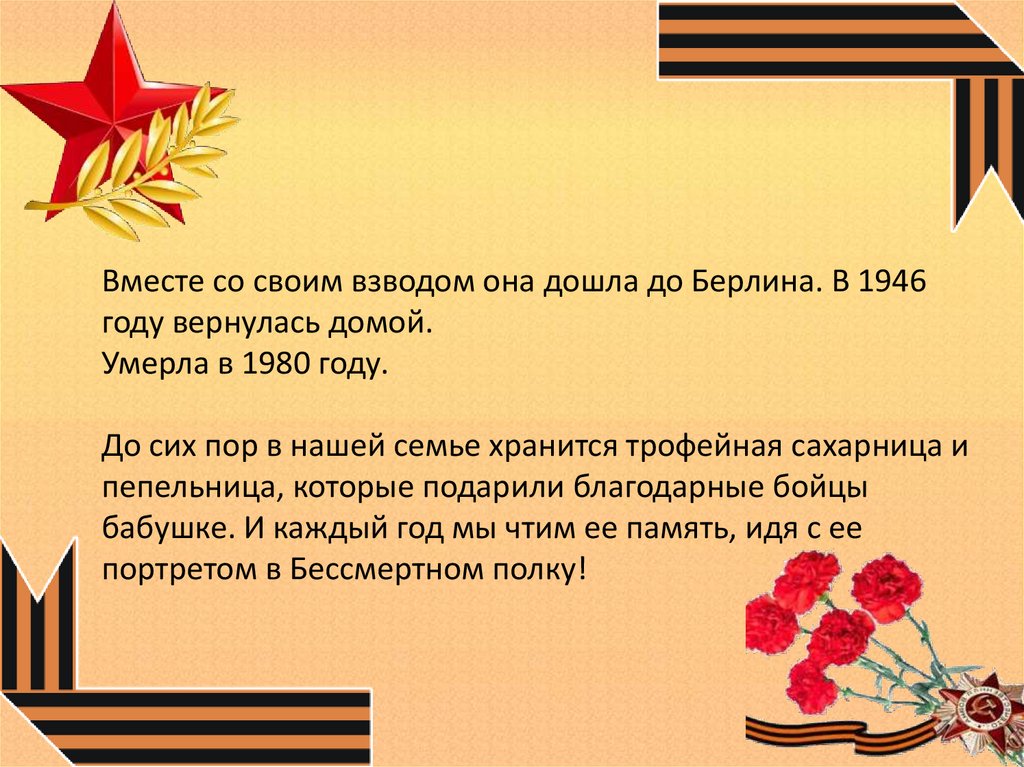 Вместе со своим взводом она дошла до Берлина. В 1946 году вернулась домой.
Умерла в 1980 году.

До сих пор в нашей семье хранится трофейная сахарница и пепельница, которые подарили благодарные бойцы бабушке. И каждый год мы чтим ее память, идя с ее портретом в Бессмертном полку!